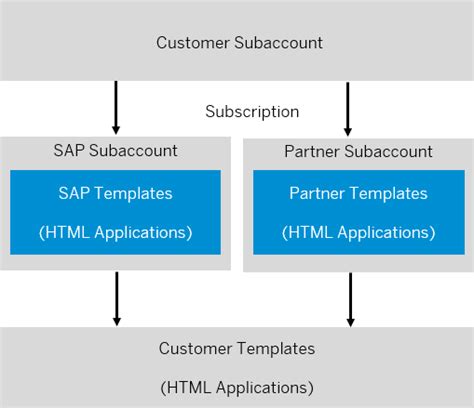 Customer Subaccount

Subscription

SAP Subaccount

SAP Templates

(HTML Applications)

Partner Subaccount

Partner Templates

(HTML Applications)

Customer Templates

(HTML Applications)